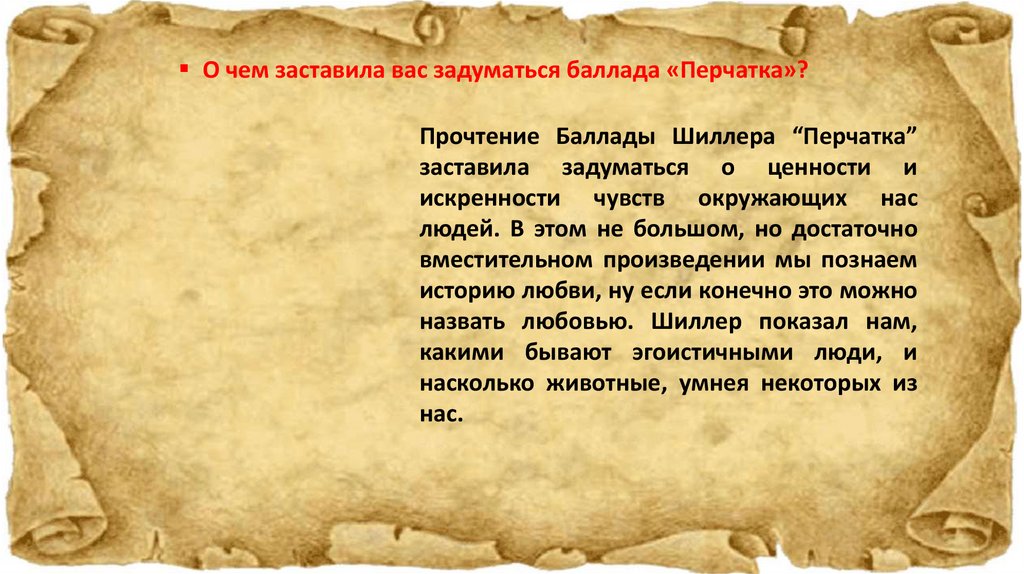 ▪ О чем заставила вас задуматься баллада «Перчатка»?

Прочтение Баллады Шиллера “Перчатка” заставила задуматься о ценности и искренности чувств окружающих нас людей. В этом не большом, но достаточно вместительном произведении мы познаем историю любви, ну если конечно это можно назвать любовью. Шиллер показал нам, какими бывают эгоистичными люди, и насколько животные, умнея некоторых из нас.